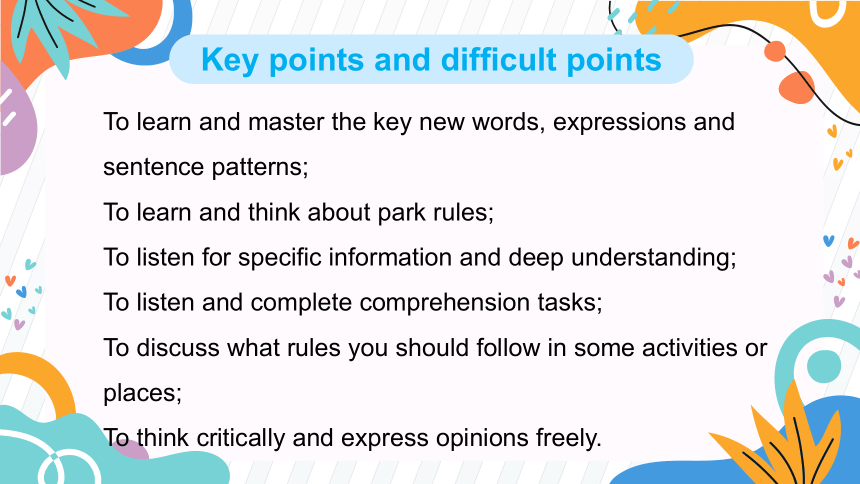 Key points and difficult points

To learn and master the key new words, expressions and sentence patterns;
To learn and think about park rules;
To listen for specific information and deep understanding;
To listen and complete comprehension tasks;
To discuss what rules you should follow in some activities or places;
To think critically and express opinions freely.